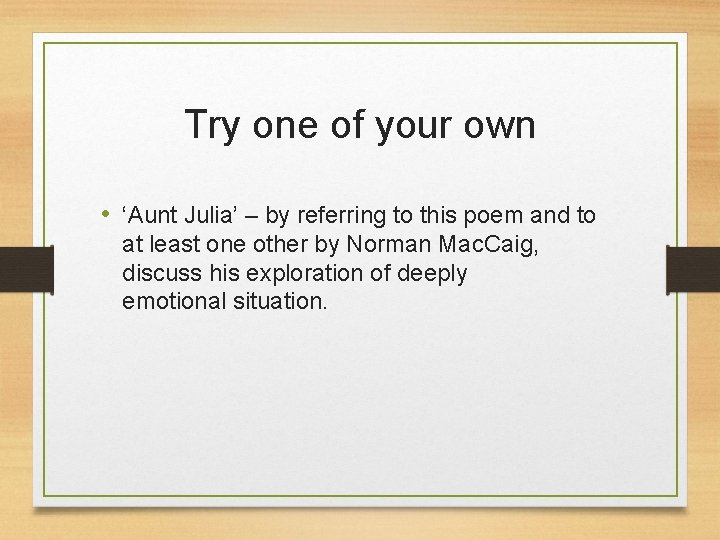 Try one of your own

• ‘Aunt Julia’ – by referring to this poem and to at least one other by Norman MacCaig, discuss his exploration of deeply emotional situation.